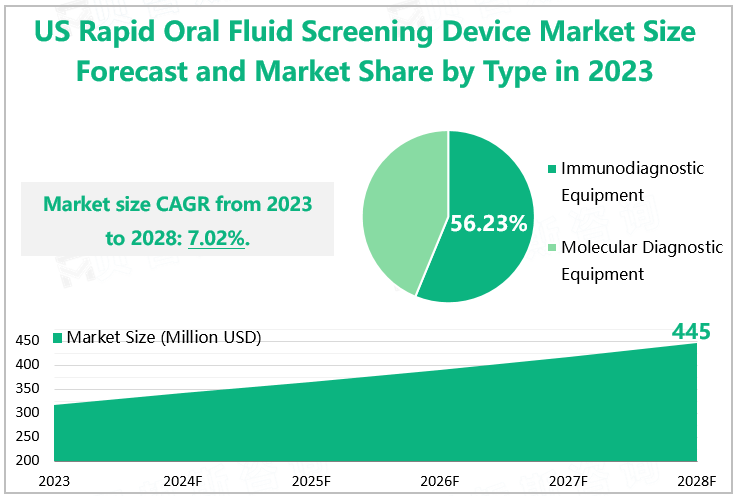 US Rapid Oral Fluid Screening Device Market Size Forecast and Market Share by Type in 2023

Market size CAGR from 2023 to 2028: 7.02%.

56.23%

Immunodiagnostic Equipment

Molecular Diagnostic Equipment

Market Size (Million USD)

445

450
400
350
300
250
200

2023
2024F
2025F
2026F
2027F
2028F